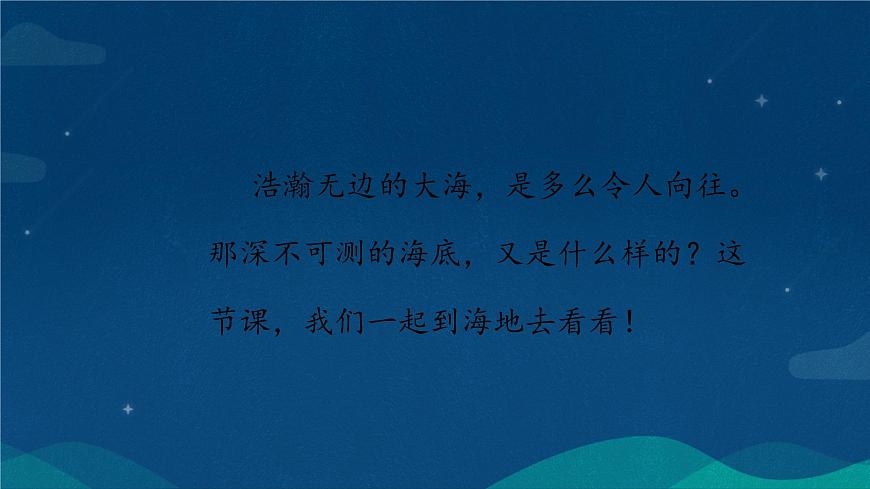 浩瀚无边的大海，是多么令人向往。那深不可测的海底，又是什么样的？这节课，我们一起到海地去看看！